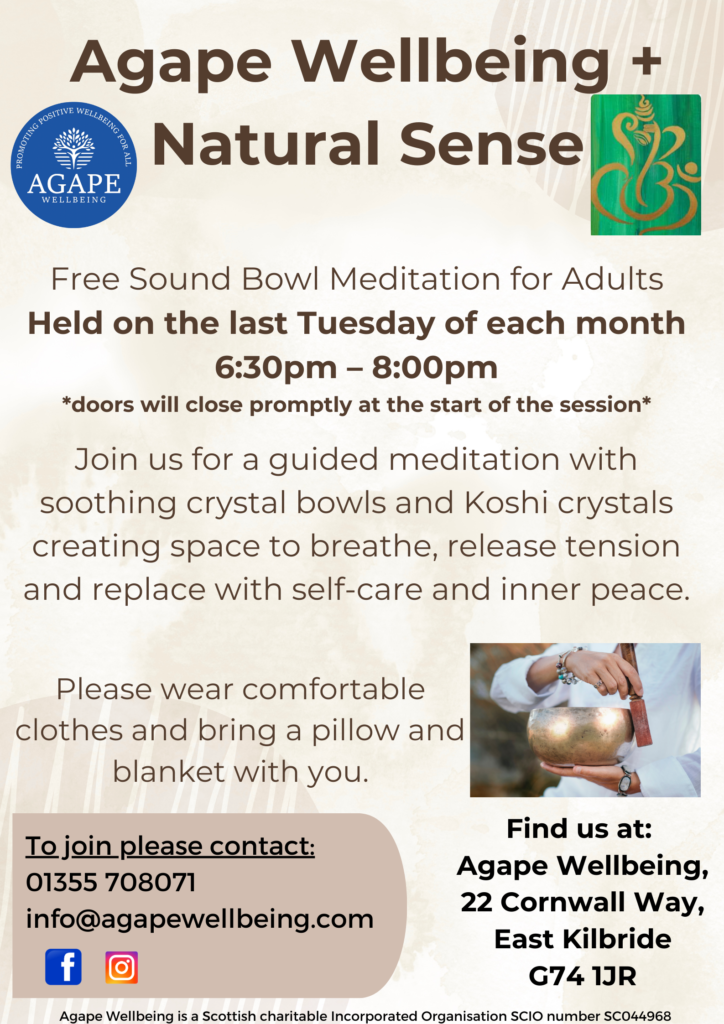 Agape Wellbeing + Natural Sense

PROMOTING POSITIVE WELLBEING FOR ALL
AGAPE
WELLBEING

Free Sound Bowl Meditation for Adults
Held on the last Tuesday of each month
6:30pm – 8:00pm
*doors will close promptly at the start of the session*

Join us for a guided meditation with soothing crystal bowls and Koshi crystals creating space to breathe, release tension and replace with self-care and inner peace.

Please wear comfortable clothes and bring a pillow and blanket with you.

To join please contact:
01355 708071
info@agapewellbeing.com

Find us at:
Agape Wellbeing,
22 Cornwall Way,
East Kilbride
G74 1JR

Agape Wellbeing is a Scottish charitable Incorporated Organisation SCIO number SC044968